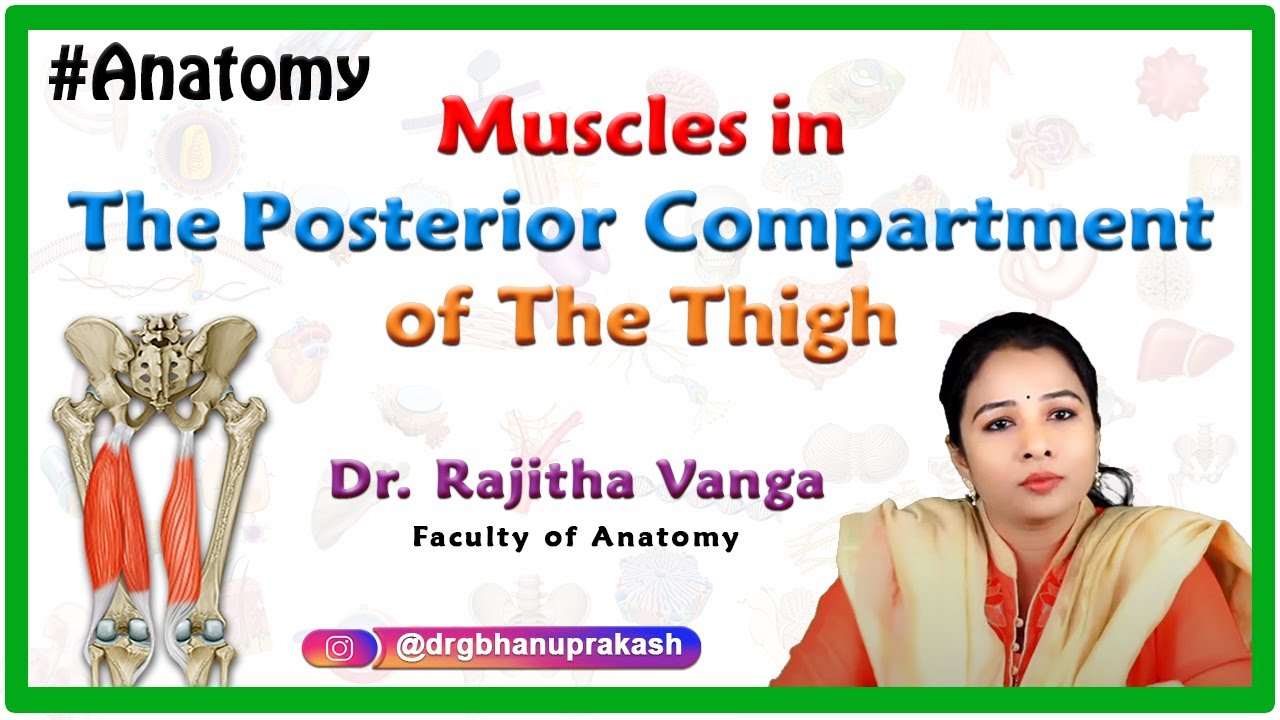 #Anatomy

Muscles in
The Posterior Compartment
of The Thigh

Dr. Rajitha Vanga
Faculty of Anatomy

@drgbhanuprakash